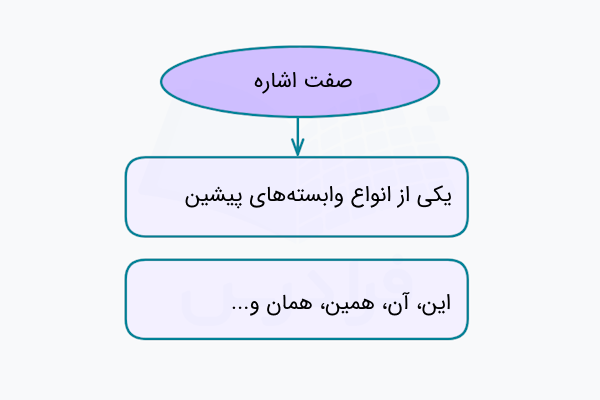 صفت اشاره

یکی از انواع وابسته‌های پیشین

این، آن، همین، همان و...